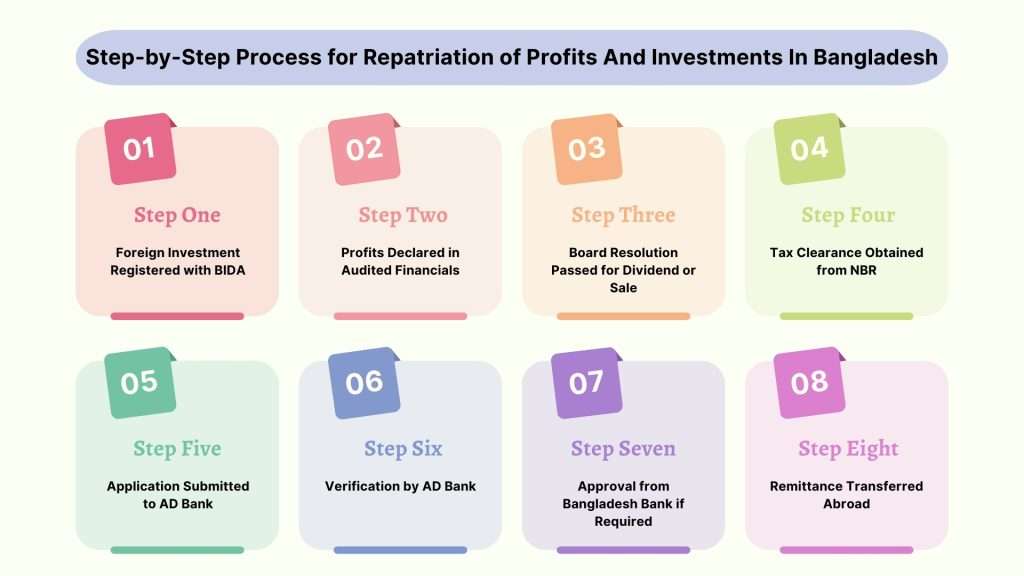 Step-by-Step Process for Repatriation of Profits And Investments In Bangladesh

01

Step One

Foreign Investment Registered with BIDA

02

Step Two

Profits Declared in Audited Financials

03

Step Three

Board Resolution Passed for Dividend or Sale

04

Step Four

Tax Clearance Obtained from NBR

05

Step Five

Application Submitted to AD Bank

06

Step Six

Verification by AD Bank

07

Step Seven

Approval from Bangladesh Bank if Required

08

Step Eight

Remittance Transferred Abroad